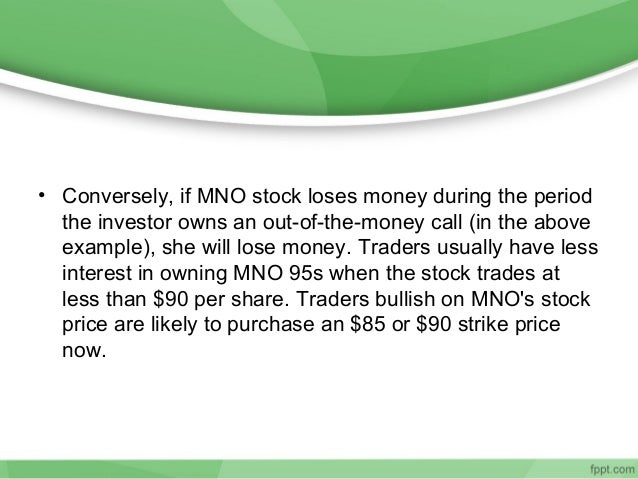 • Conversely, if MNO stock loses money during the period the investor owns an out-of-the-money call (in the above example), she will lose money. Traders usually have less interest in owning MNO 95s when the stock trades at less than \$90 per share. Traders bullish on MNO's stock price are likely to purchase an \$85 or \$90 strike price now.

fppt.com